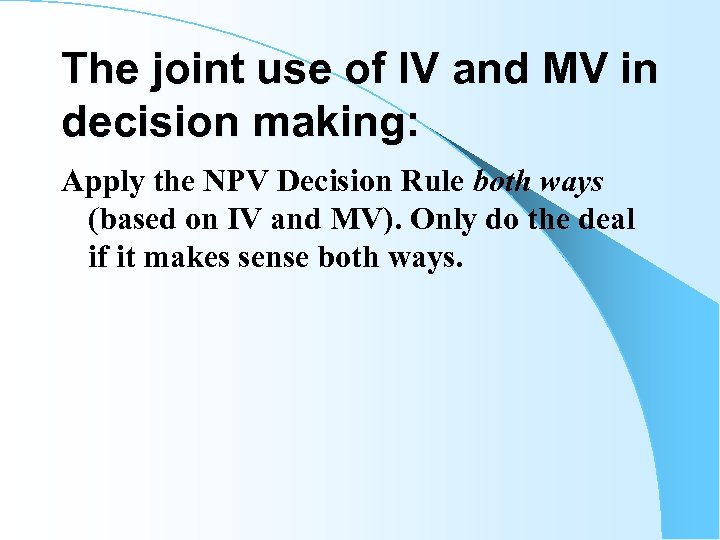 The joint use of IV and MV in decision making:

Apply the NPV Decision Rule both ways (based on IV and MV). Only do the deal if it makes sense both ways.